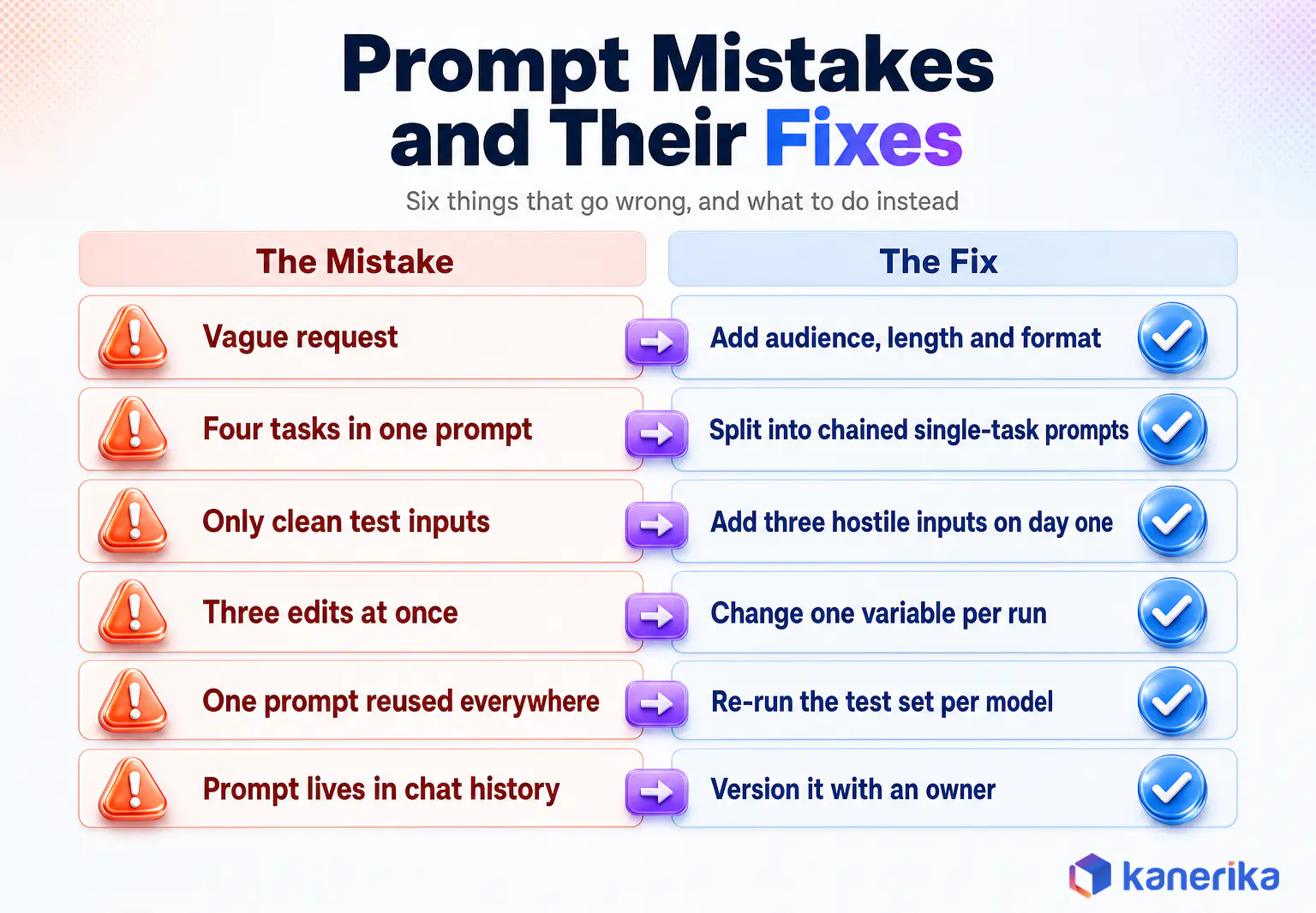 Prompt Mistakes and Their Fixes

Six things that go wrong, and what to do instead

| The Mistake | The Fix |
|---|---|
| Vague request | Add audience, length and format |
| Four tasks in one prompt | Split into chained single-task prompts |
| Only clean test inputs | Add three hostile inputs on day one |
| Three edits at once | Change one variable per run |
| One prompt reused everywhere | Re-run the test set per model |
| Prompt lives in chat history | Version it with an owner |

kanerika